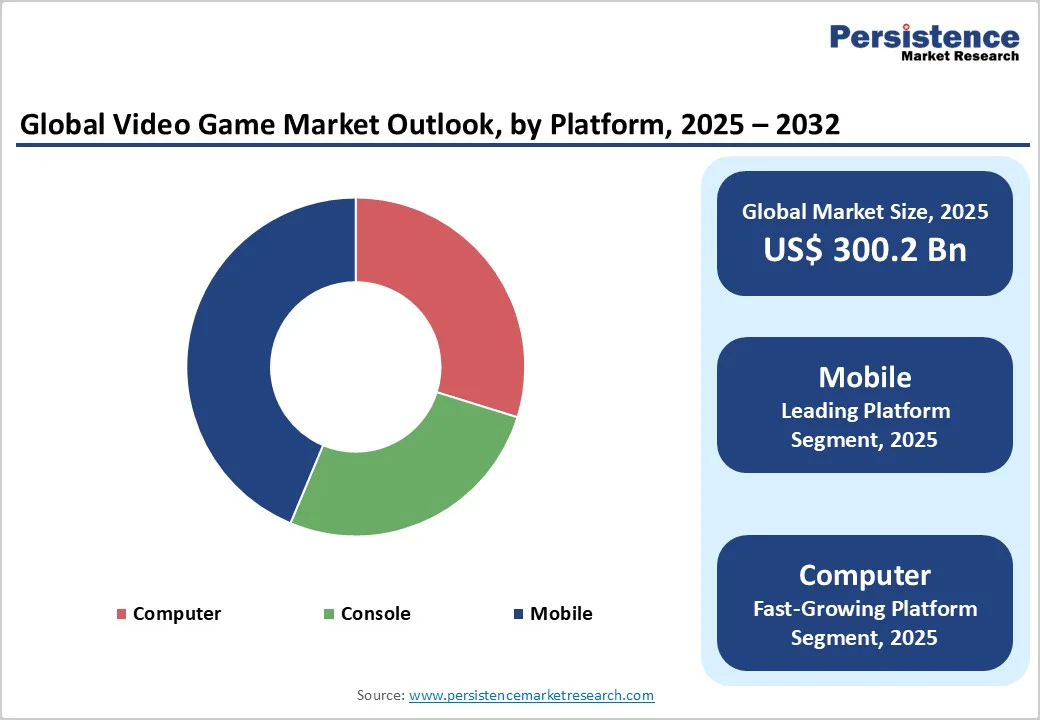 Persistence
Market Research

Global Video Game Market Outlook, by Platform, 2025 – 2032

Computer
Console
Mobile

Global Market Size, 2025
US$ 300.2 Bn

Mobile
Leading Platform Segment, 2025

Computer
Fast-Growing Platform Segment, 2025

Source: www.persistencemarketresearch.com